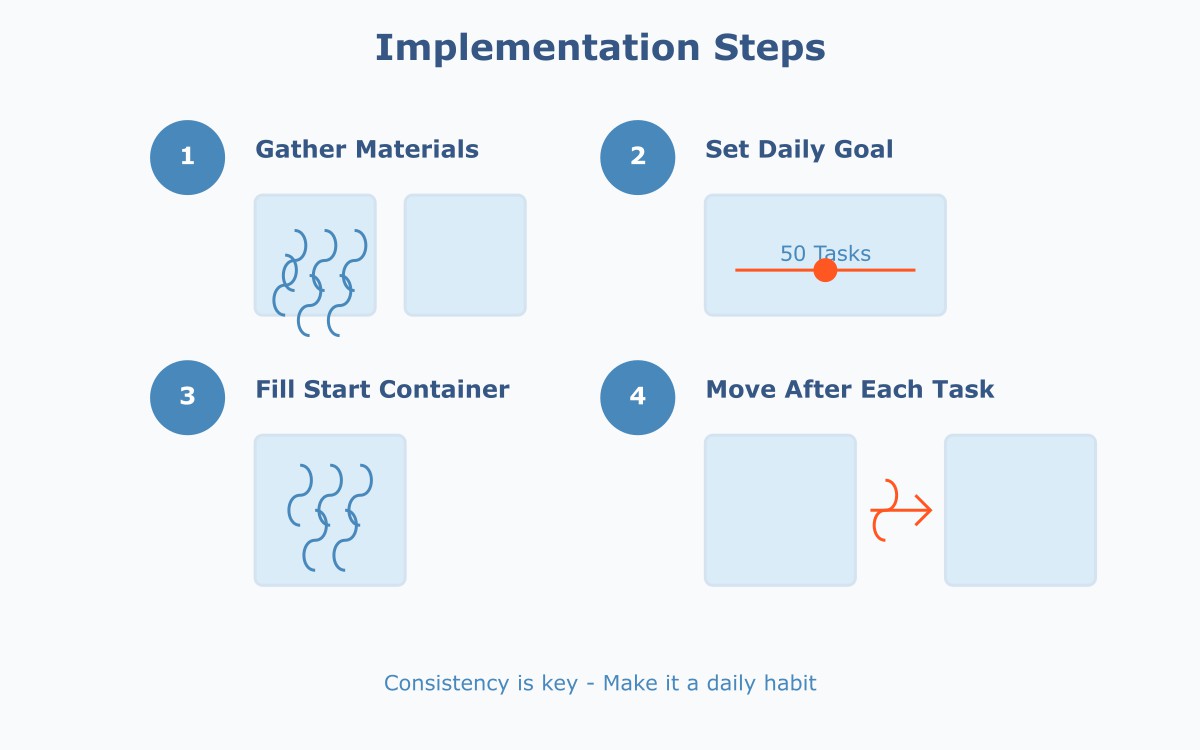 Implementation Steps

1 Gather Materials

2 Set Daily Goal

50 Tasks

3 Fill Start Container

4 Move After Each Task

Consistency is key - Make it a daily habit